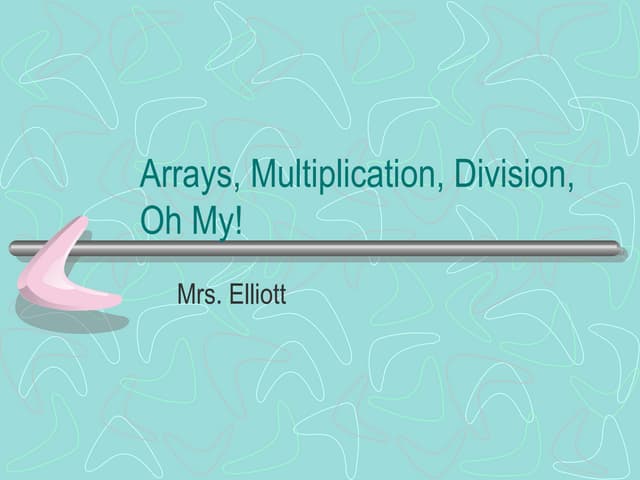 Arrays, Multiplication, Division, Oh My!

Mrs. Elliott